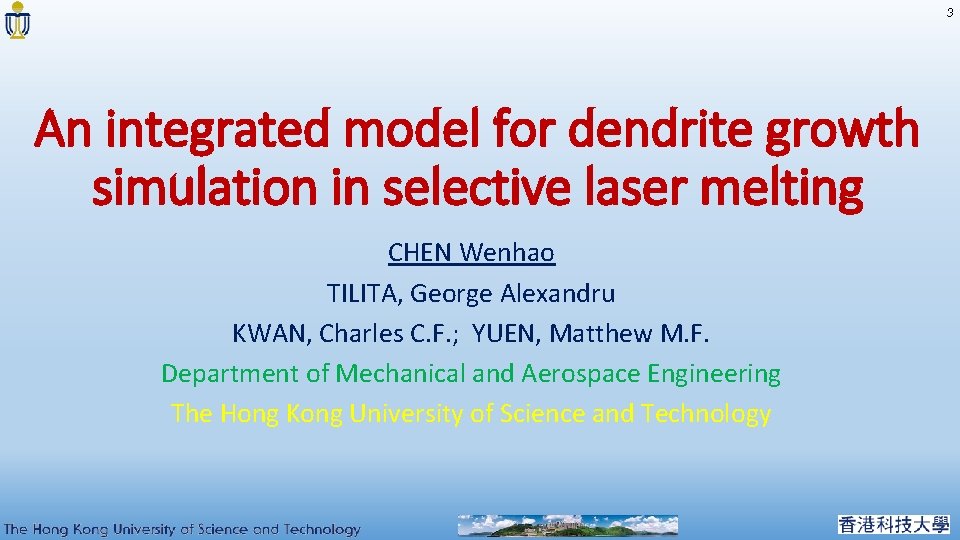 3

An integrated model for dendrite growth simulation in selective laser melting

CHEN Wenhao

TILITA, George Alexandru

KWAN, Charles C.F.; YUEN, Matthew M.F.

Department of Mechanical and Aerospace Engineering

The Hong Kong University of Science and Technology

The Hong Kong University of Science and Technology

香港科技大學